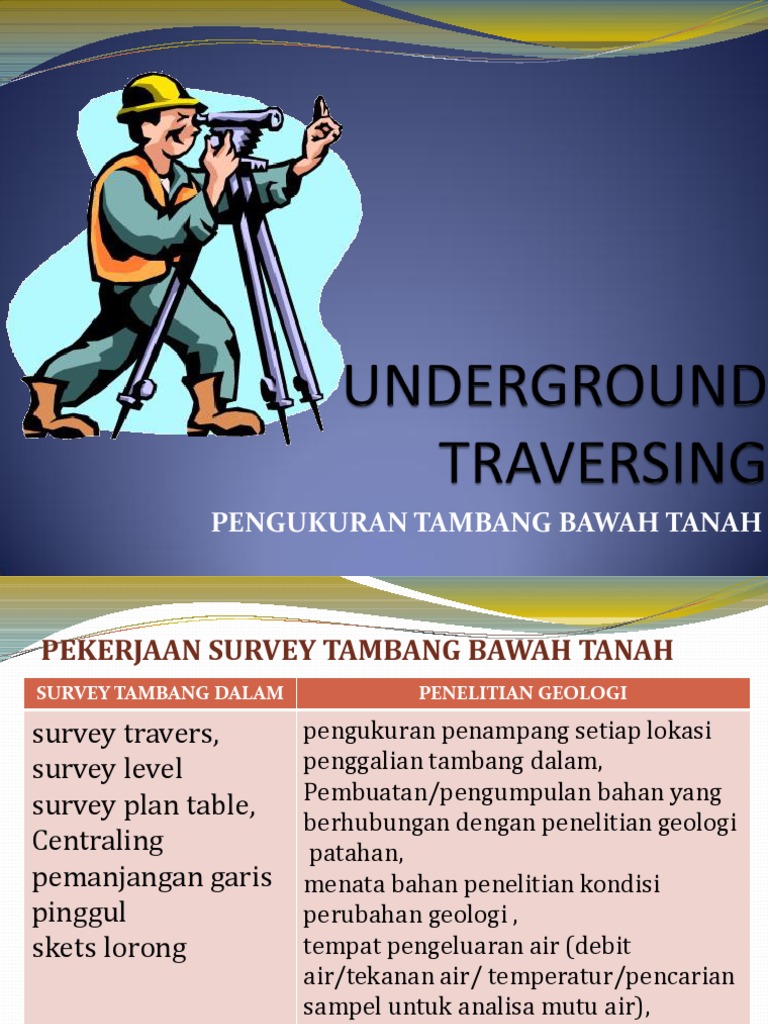 UNDERGROUND TRAVERSING

PENGUKURAN TAMBANG BAWAH TANAH

PEKERJAAN SURVEY TAMBANG BAWAH TANAH

| SURVEY TAMBANG DALAM | PENELITIAN GEOLOGI |
|---|---|
| survey travers, survey level survey plan table, Centraling pemanjangan garis pinggul skets lorong | pengukuran penampang setiap lokasi penggalian tambang dalam, Pembuatan/pengumpulan bahan yang berhubungan dengan penelitian geologi patahan, menata bahan penelitian kondisi perubahan geologi , tempat pengeluaran air (debit air/tekanan air/ temperatur/pencarian sampel untuk analisa mutu air), |